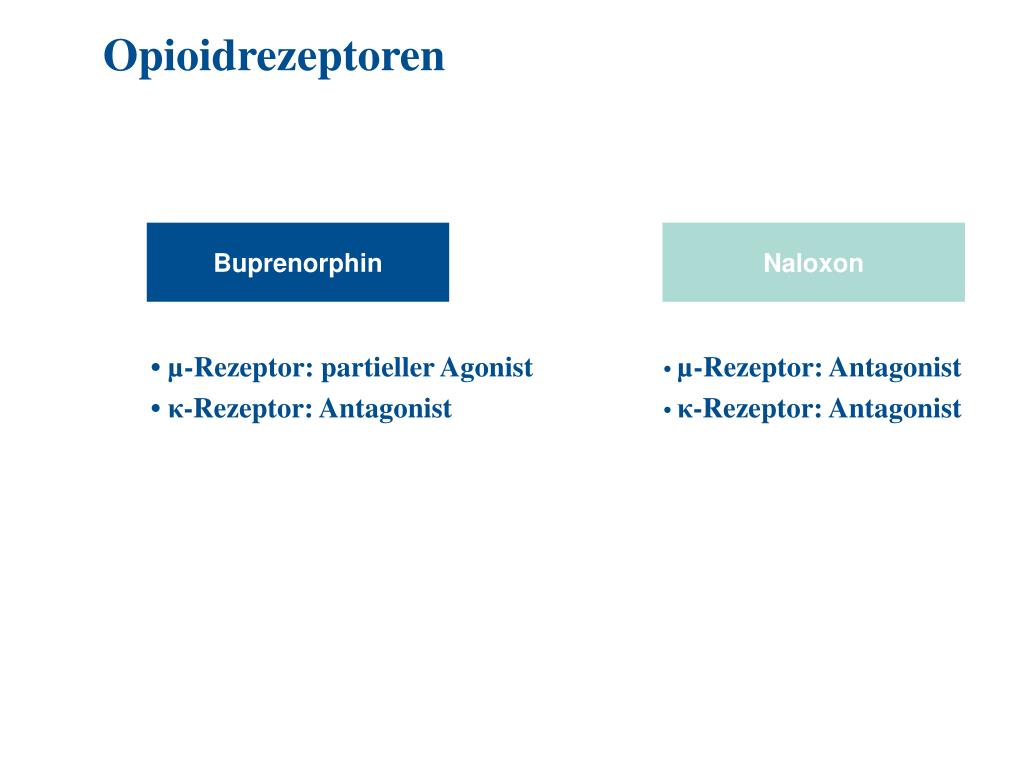 Opioidrezeptoren

Buprenorphin

• µ-Rezeptor: partieller Agonist
• κ-Rezeptor: Antagonist

Naloxon

• µ-Rezeptor: Antagonist
• κ-Rezeptor: Antagonist